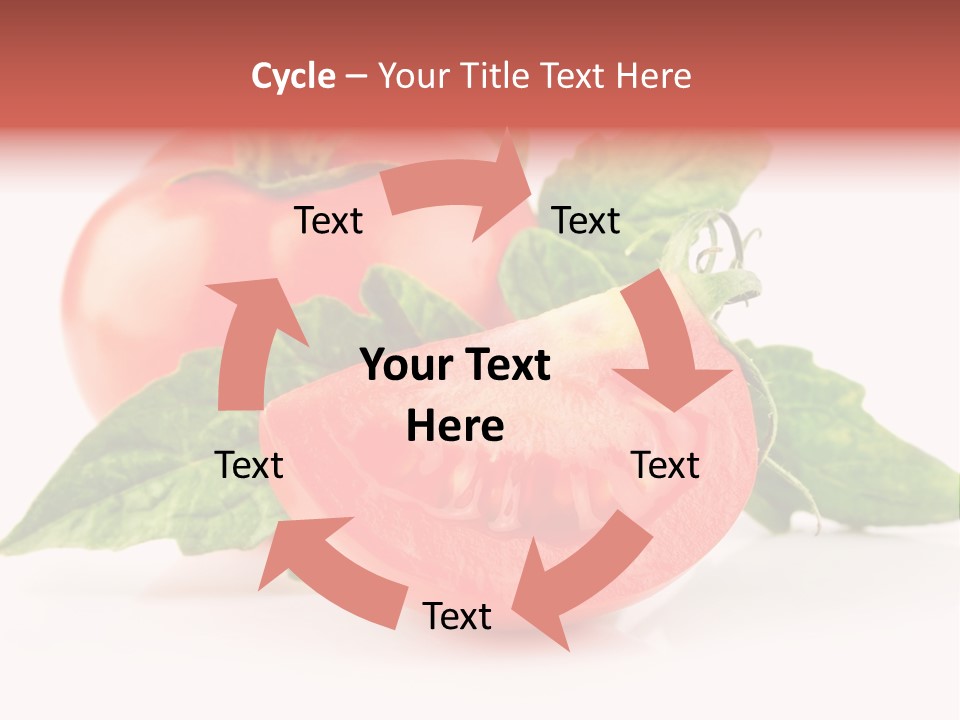 Cycle – Your Title Text Here

Text

Text

Your Text Here

Text

Text

Text